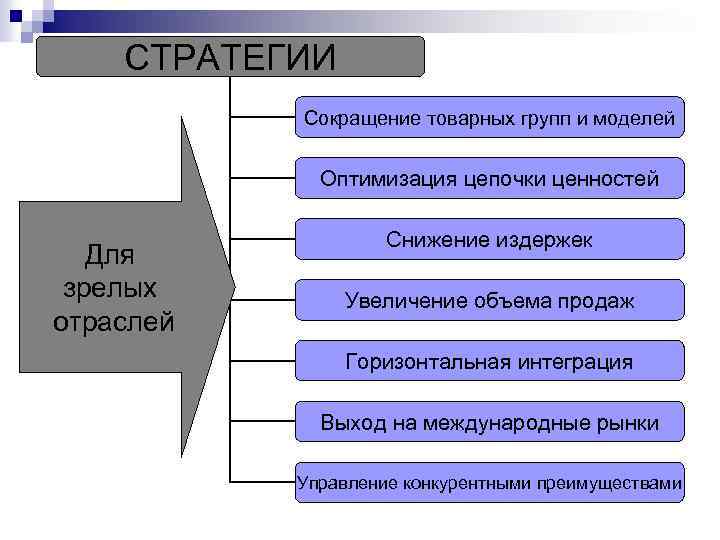 СТРАТЕГИИ

Для зрелых отраслей

Сокращение товарных групп и моделей

Оптимизация цепочки ценностей

Снижение издержек

Увеличение объема продаж

Горизонтальная интеграция

Выход на международные рынки

Управление конкурентными преимуществами